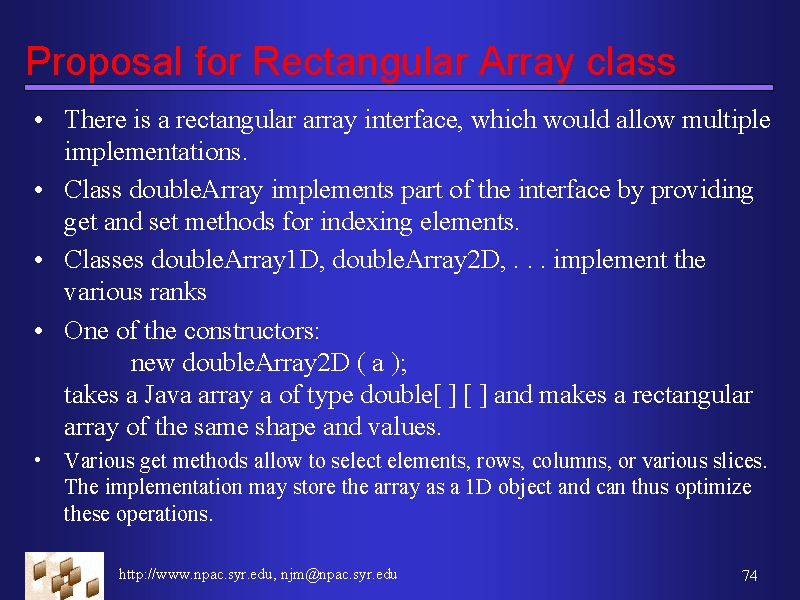 Proposal for Rectangular Array class

• There is a rectangular array interface, which would allow multiple implementations.

• Class doubleArray implements part of the interface by providing get and set methods for indexing elements.

• Classes doubleArray1D, doubleArray2D, . . . implement the various ranks

• One of the constructors:
new doubleArray2D ( a );
takes a Java array a of type double[ ] [ ] and makes a rectangular array of the same shape and values.

• Various get methods allow to select elements, rows, columns, or various slices. The implementation may store the array as a 1D object and can thus optimize these operations.

http://www.npac.syr.edu, njm@npac.syr.edu

74